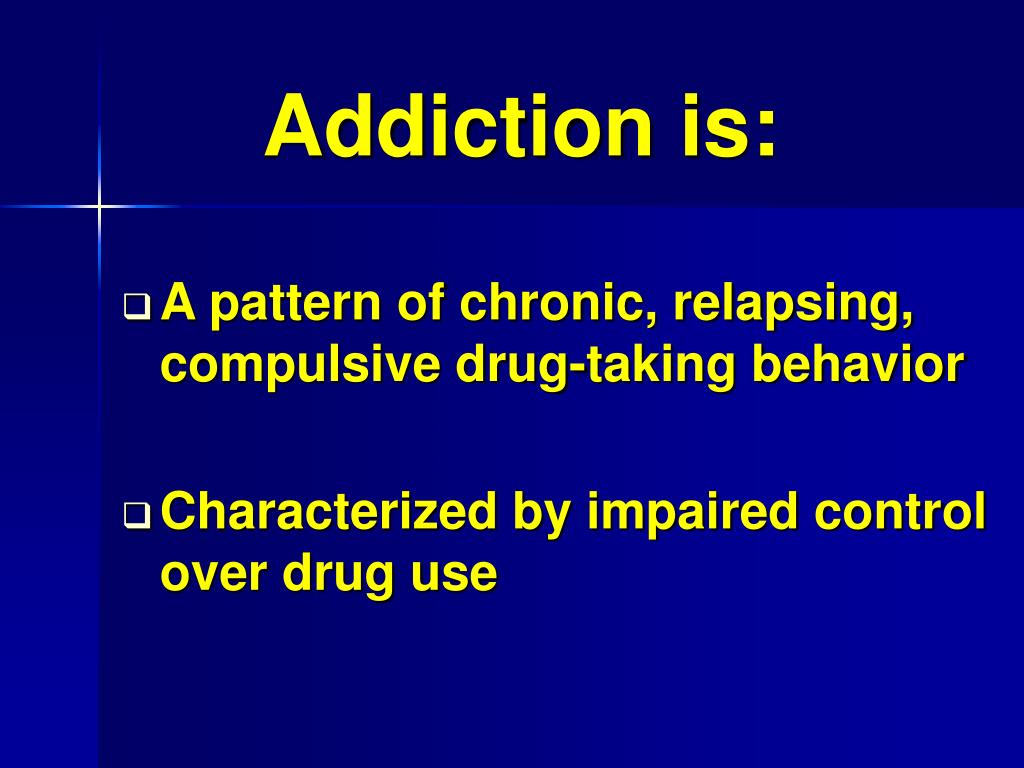 Addiction is:

❑ A pattern of chronic, relapsing, compulsive drug-taking behavior

❑ Characterized by impaired control over drug use